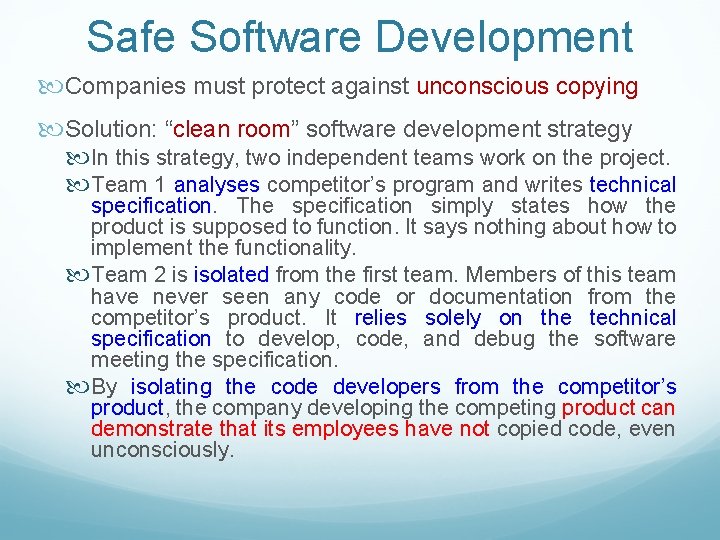 Safe Software Development

Companies must protect against unconscious copying

Solution: “clean room” software development strategy

In this strategy, two independent teams work on the project.

Team 1 analyses competitor’s program and writes technical specification. The specification simply states how the product is supposed to function. It says nothing about how to implement the functionality.

Team 2 is isolated from the first team. Members of this team have never seen any code or documentation from the competitor’s product. It relies solely on the technical specification to develop, code, and debug the software meeting the specification.

By isolating the code developers from the competitor’s product, the company developing the competing product can demonstrate that its employees have not copied code, even unconsciously.